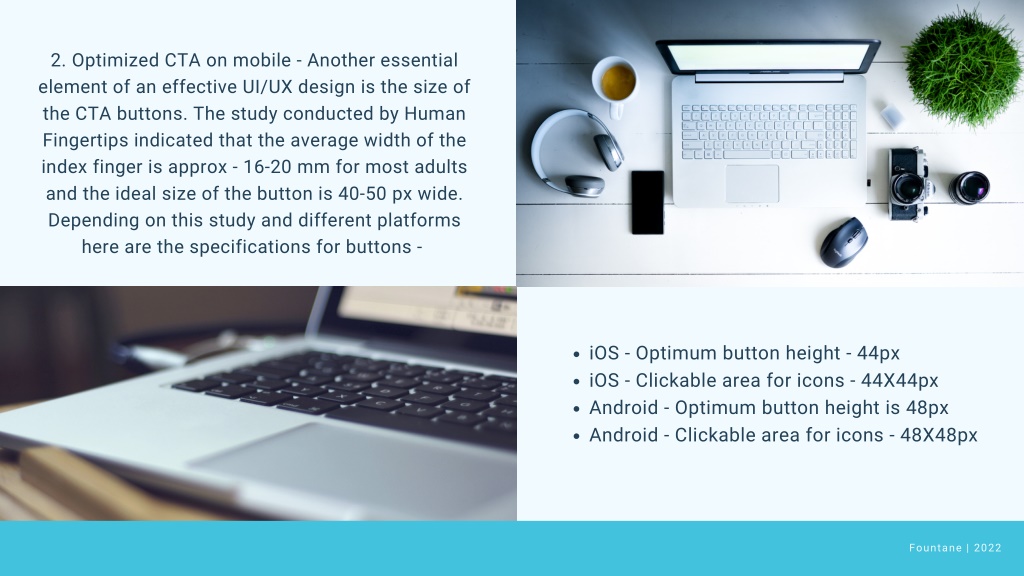 2. Optimized CTA on mobile - Another essential element of an effective UI/UX design is the size of the CTA buttons. The study conducted by Human Fingertips indicated that the average width of the index finger is approx - 16-20 mm for most adults and the ideal size of the button is 40-50 px wide. Depending on this study and different platforms here are the specifications for buttons -

- iOS - Optimum button height - 44px
- iOS - Clickable area for icons - 44X44px
- Android - Optimum button height is 48px
- Android - Clickable area for icons - 48X48px

Fountane | 2022